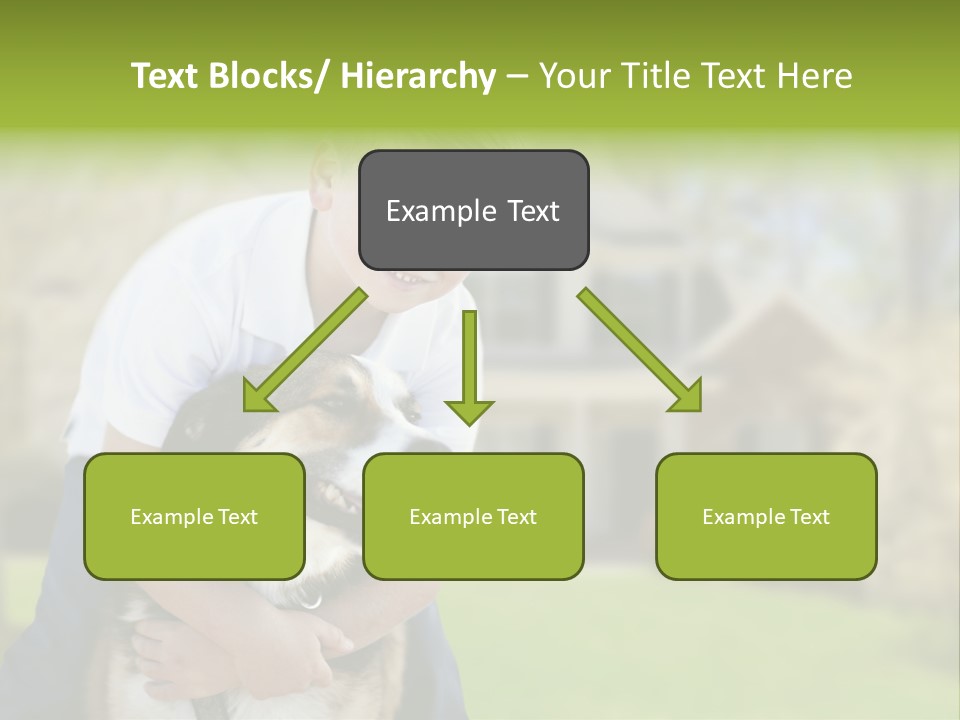 Text Blocks/ Hierarchy – Your Title Text Here

Example Text

Example Text

Example Text

Example Text